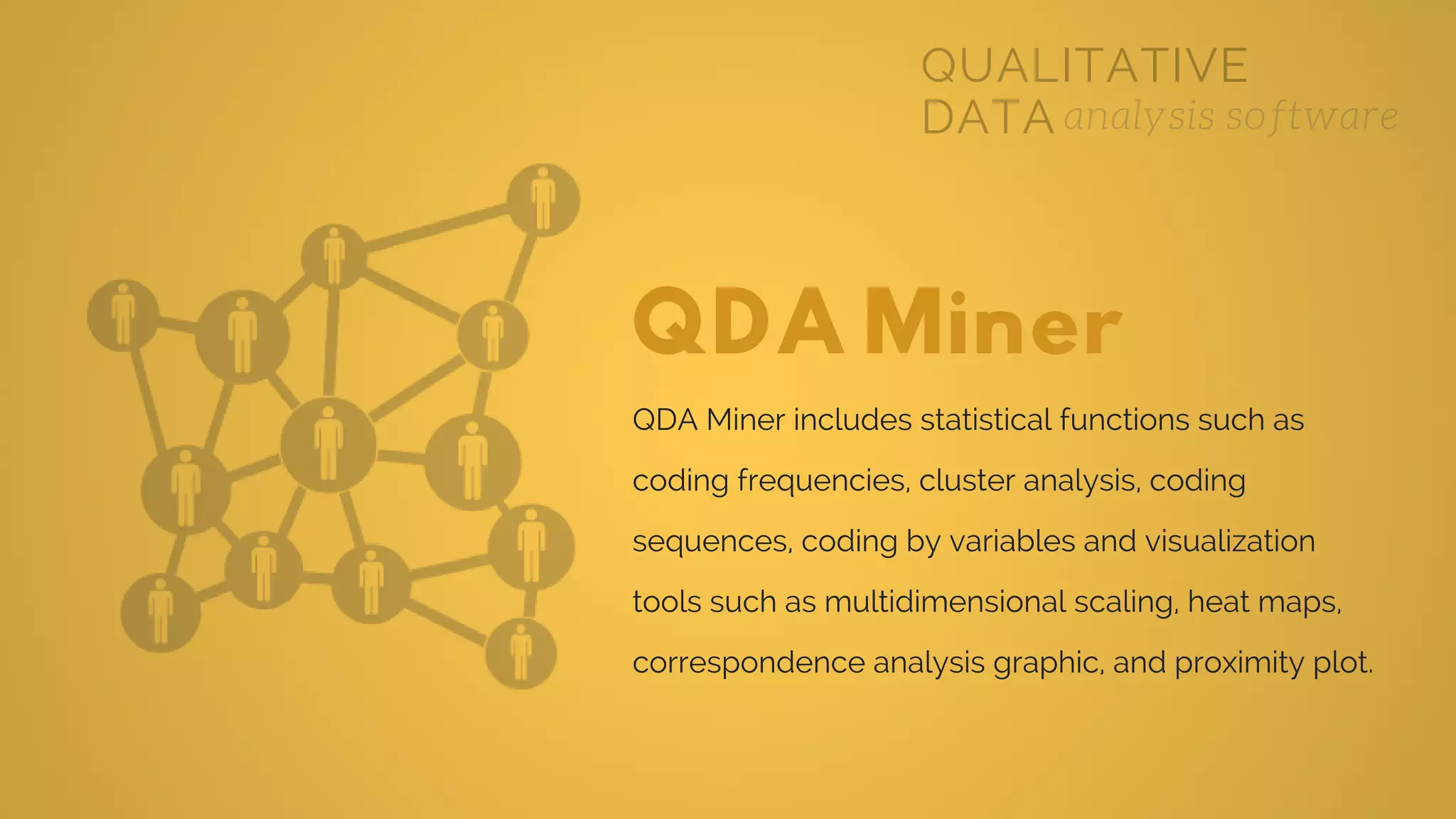 QUALITATIVE
DATA analysis software

QDA Miner

QDA Miner includes statistical functions such as coding frequencies, cluster analysis, coding sequences, coding by variables and visualization tools such as multidimensional scaling, heat maps, correspondence analysis graphic, and proximity plot.